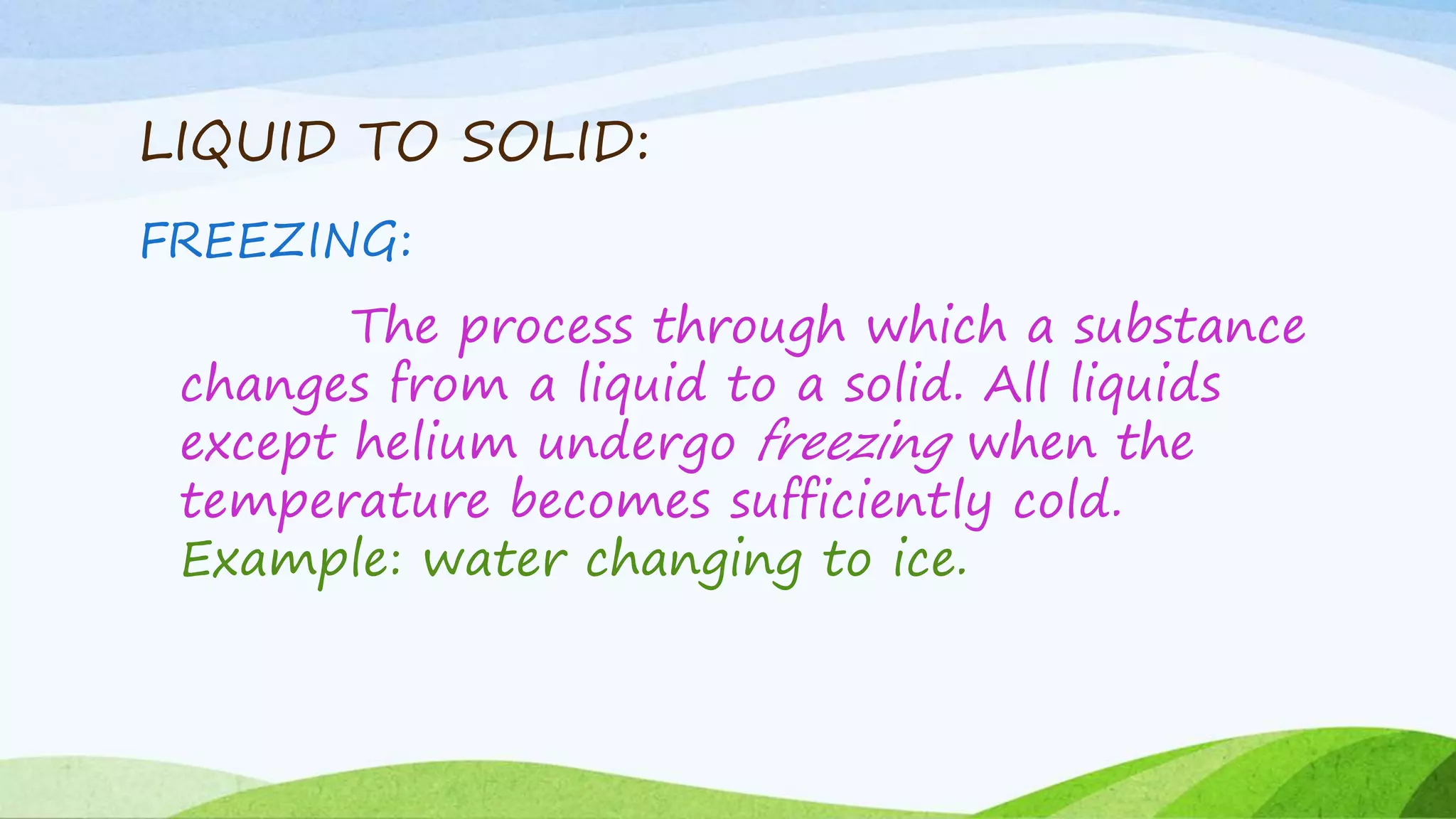 LIQUID TO SOLID:

FREEZING:

The process through which a substance changes from a liquid to a solid. All liquids except helium undergo freezing when the temperature becomes sufficiently cold. Example: water changing to ice.